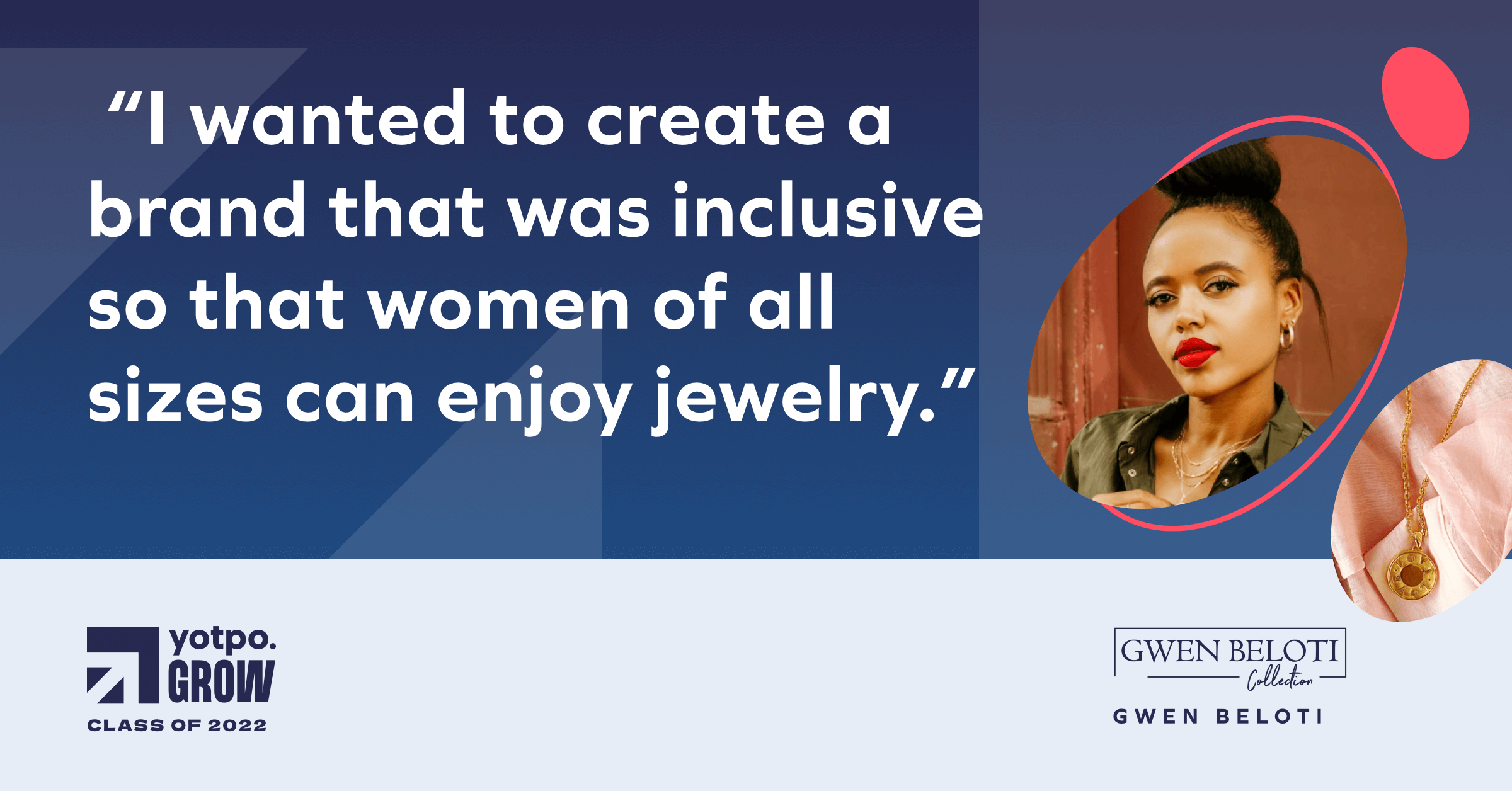 “I wanted to create a brand that was inclusive so that women of all sizes can enjoy jewelry.”

yotpo.
GROW
CLASS OF 2022

GWEN BELOTI
Collection

GWEN BELOTI